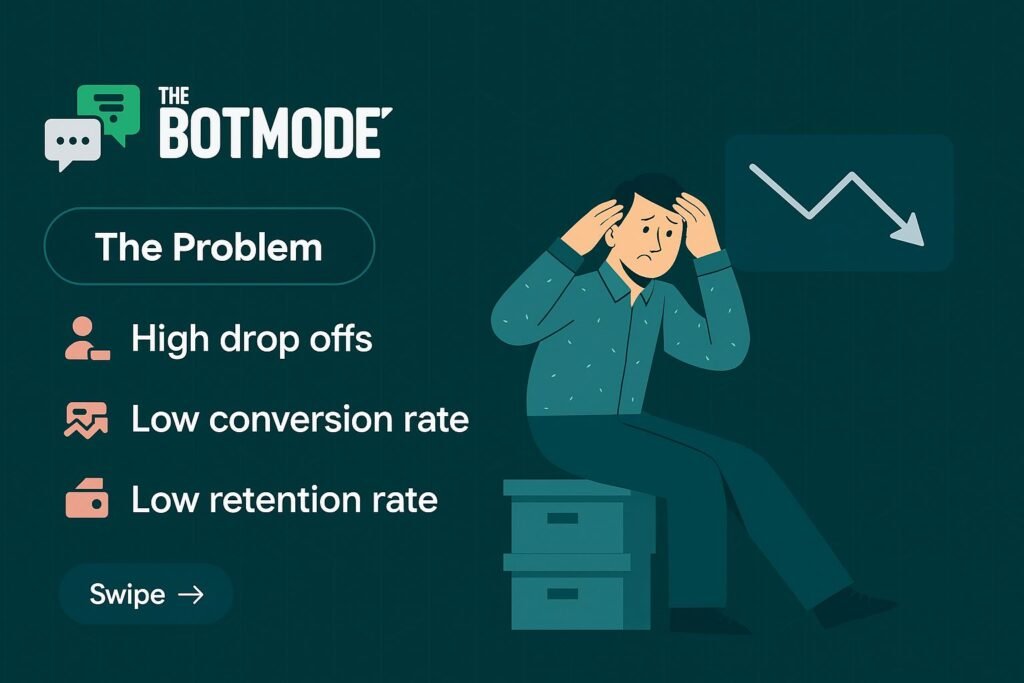 THE BOTMODE

The Problem

High drop offs

Low conversion rate

Low retention rate

Swipe →